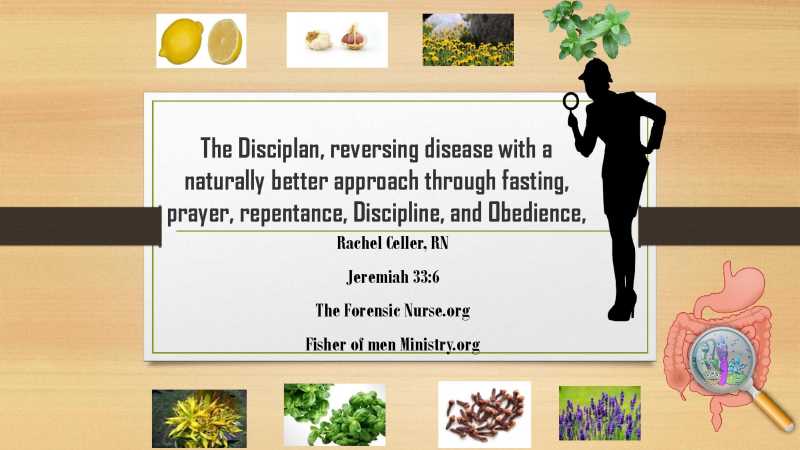 The Disciplan, reversing disease with a naturally better approach through fasting, prayer, repentance, Discipline, and Obedience,

Rachel Celler, RN

Jeremiah 33:6

The Forensic Nurse.org

Fisher of men Ministry.org